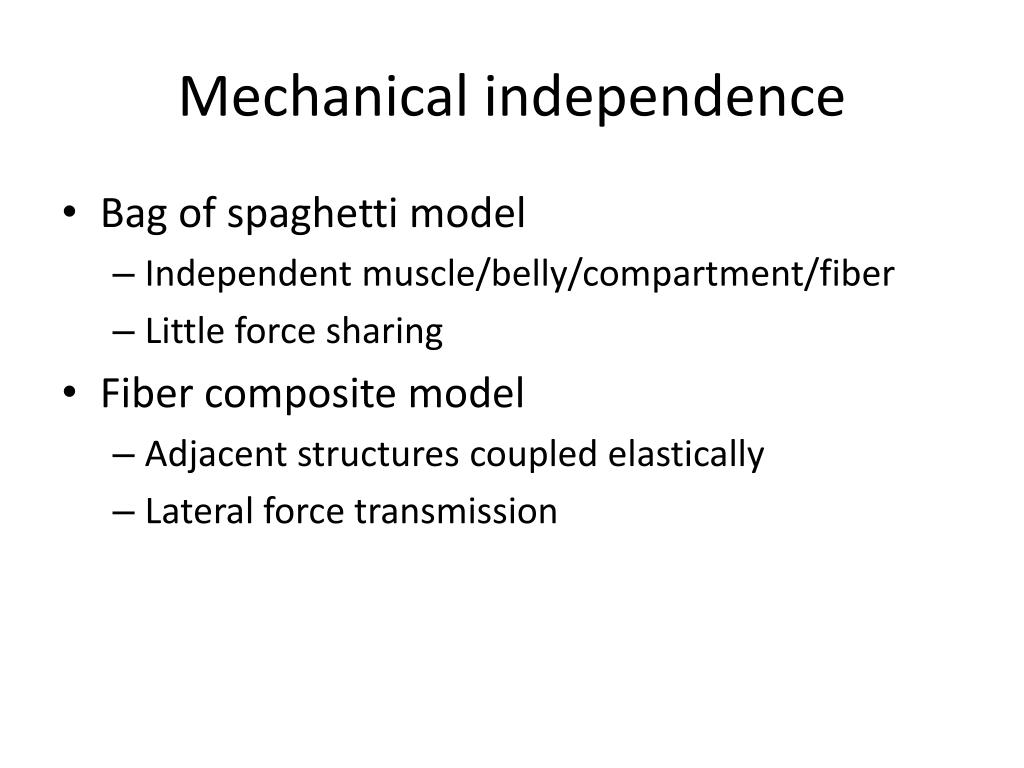 Mechanical independence

• Bag of spaghetti model
– Independent muscle/belly/compartment/fiber
– Little force sharing
• Fiber composite model
– Adjacent structures coupled elastically
– Lateral force transmission